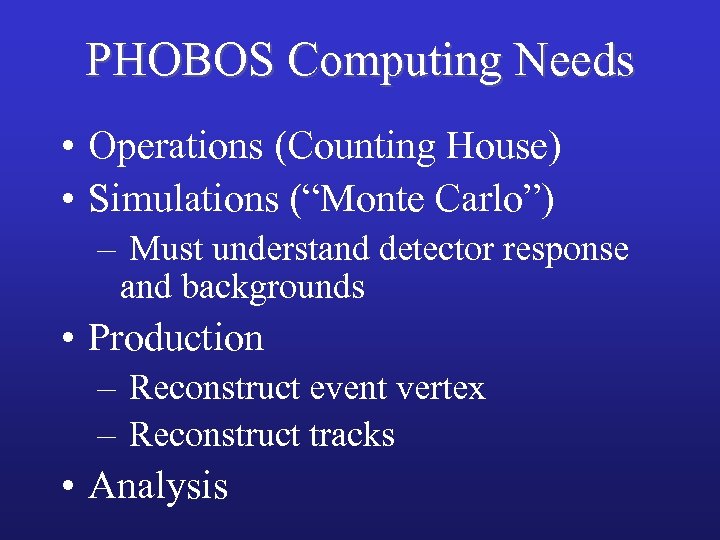 PHOBOS Computing Needs

• Operations (Counting House)
• Simulations (“Monte Carlo”)
– Must understand detector response and backgrounds
• Production
– Reconstruct event vertex
– Reconstruct tracks
• Analysis